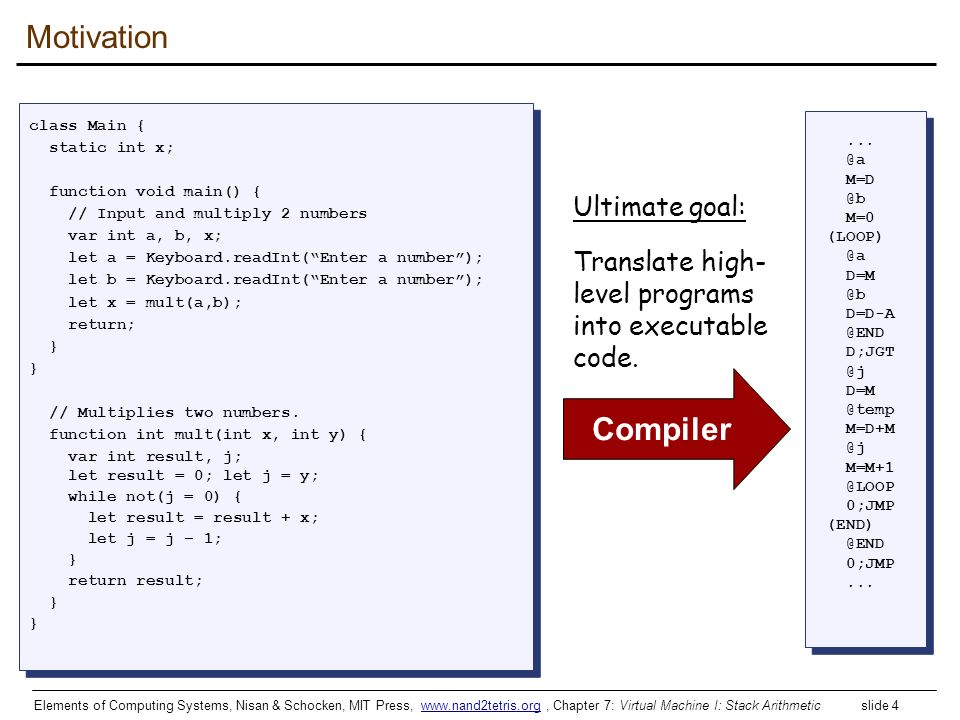 Motivation

class Main {
  static int x;

  function void main() {
    // Input and multiply 2 numbers
    var int a, b, x;
    let a = Keyboard.readInt(“Enter a number”);
    let b = Keyboard.readInt(“Enter a number”);
    let x = mult(a,b);
    return;
  }
}

  // Multiplies two numbers.
  function int mult(int x, int y) {
    var int result, j;
    let result = 0; let j = y;
    while not(j = 0) {
      let result = result + x;
      let j = j – 1;
    }
    return result;
  }
}

Ultimate goal:

Translate high-level programs into executable code.

Compiler

...
@a
M=D
@b
M=0
(LOOP)
@a
D=M
@b
D=D-A
@END
D;JGT
@j
D=M
@temp
M=D+M
@j
M=M+1
@LOOP
0;JMP
(END)
@END
0;JMP
...

Elements of Computing Systems, Nisan & Schocken, MIT Press, www.nand2tetris.org , Chapter 7: Virtual Machine I: Stack Arithmetic slide 4